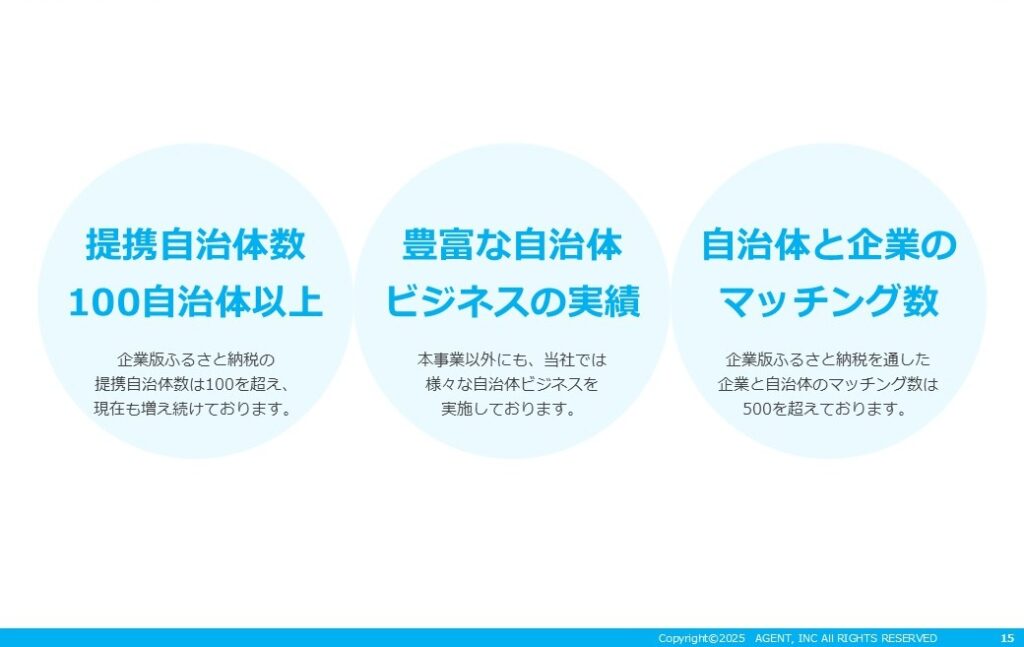 提携自治体数
100自治体以上

企業版ふるさと納税の
提携自治体数は100を超え、
現在も増え続けております。

豊富な自治体
ビジネスの実績

本事業以外にも、当社では
様々な自治体ビジネスを
実施しております。

自治体と企業の
マッチング数

企業版ふるさと納税を通した
企業と自治体のマッチング数は
500を超えております。

Copyright©2025 AGENT, INC All RIGHTS RESERVED 15